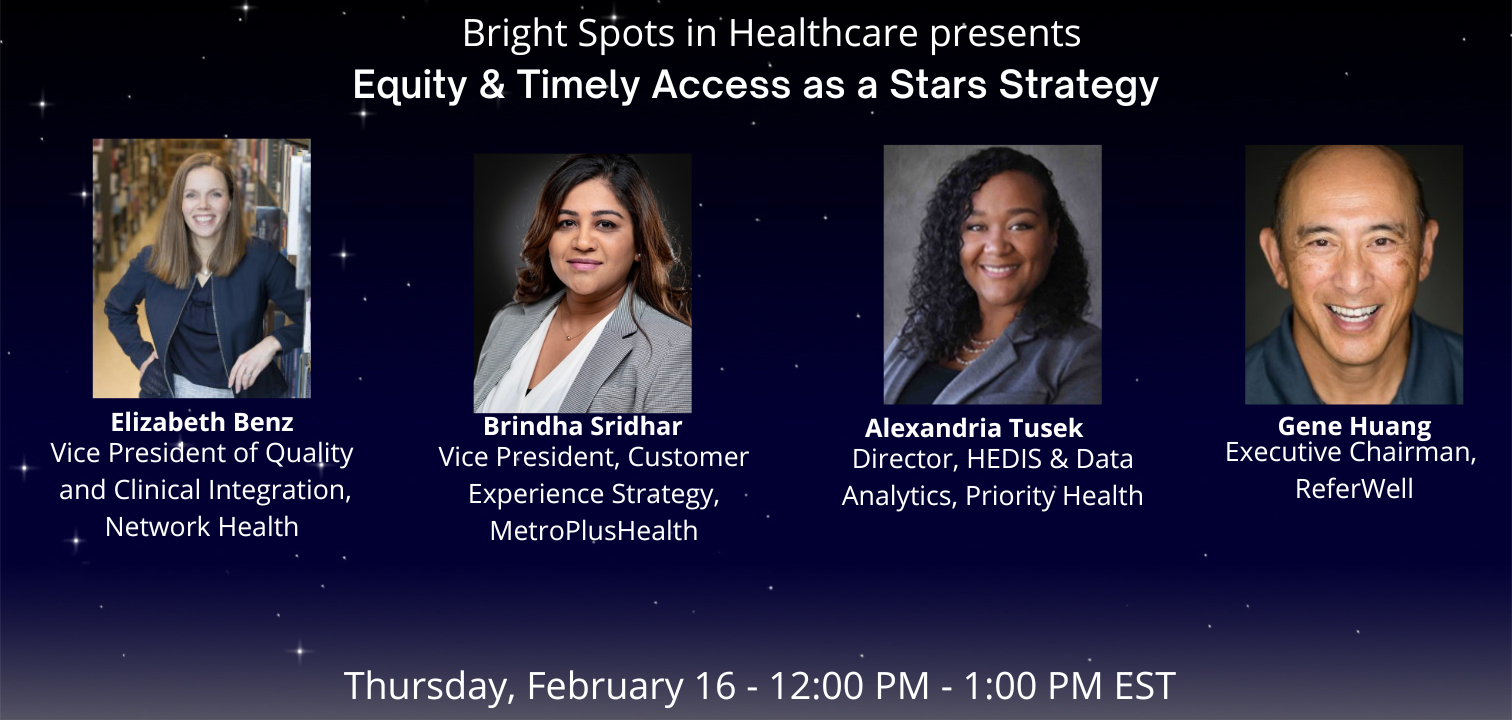 Bright Spots in Healthcare presents
Equity & Timely Access as a Stars Strategy

Elizabeth Benz
Vice President of Quality and Clinical Integration, Network Health

Brindha Sridhar
Vice President, Customer Experience Strategy, MetroPlusHealth

Alexandria Tusek
Director, HEDIS & Data Analytics, Priority Health

Gene Huang
Executive Chairman, ReferWell

Thursday, February 16 - 12:00 PM - 1:00 PM EST